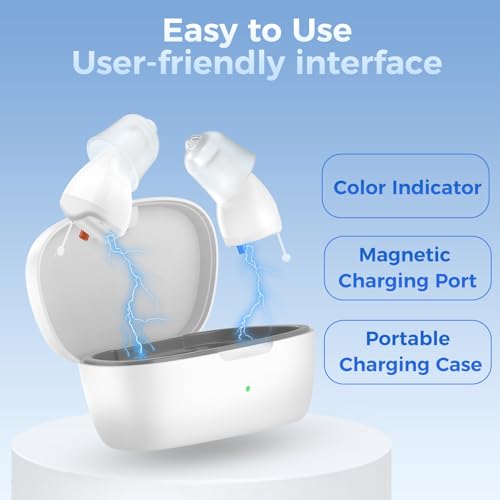 Easy to Use
User-friendly interface

Color Indicator

Magnetic Charging Port

Portable Charging Case